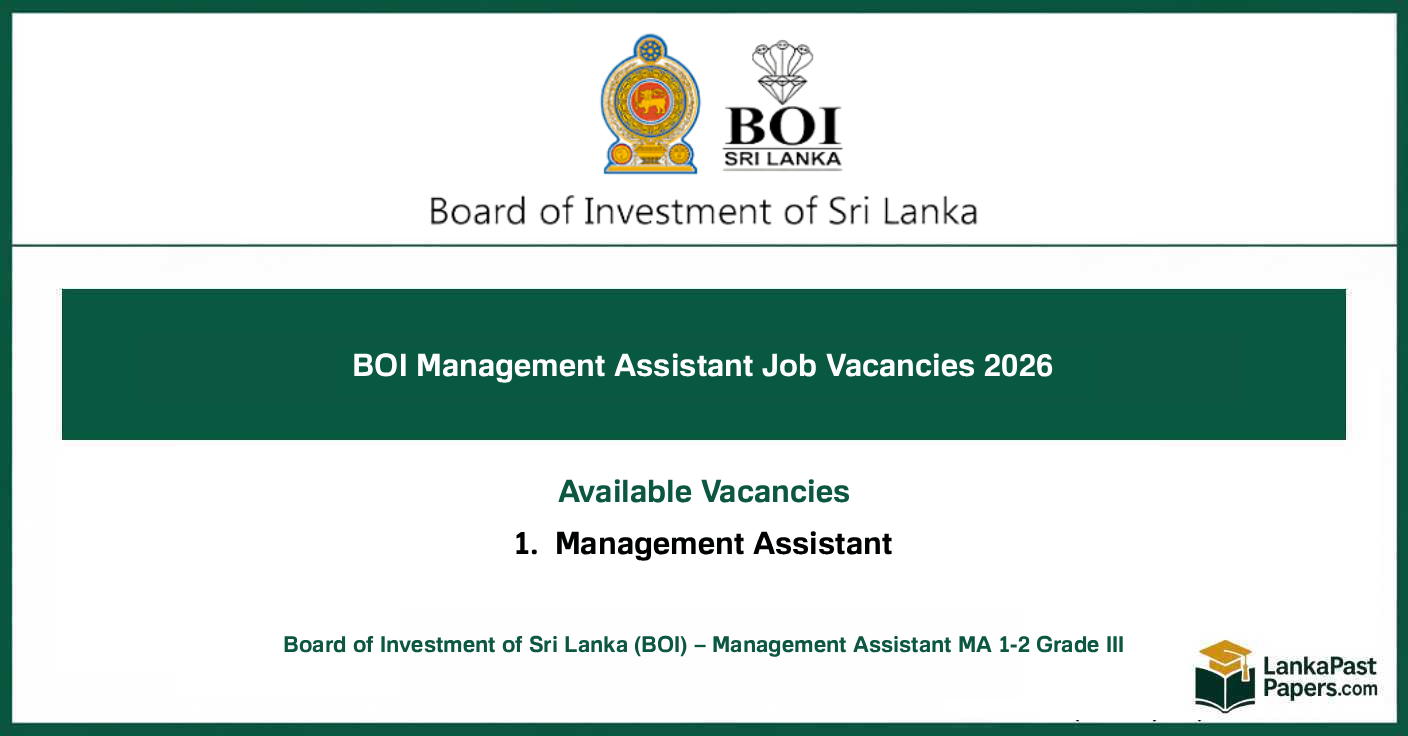 BOI
SRI LANKA

Board of Investment of Sri Lanka

BOI Management Assistant Job Vacancies 2026

Available Vacancies

1. Management Assistant

Board of Investment of Sri Lanka (BOI) – Management Assistant MA 1-2 Grade III

LankaPast
Papers.com